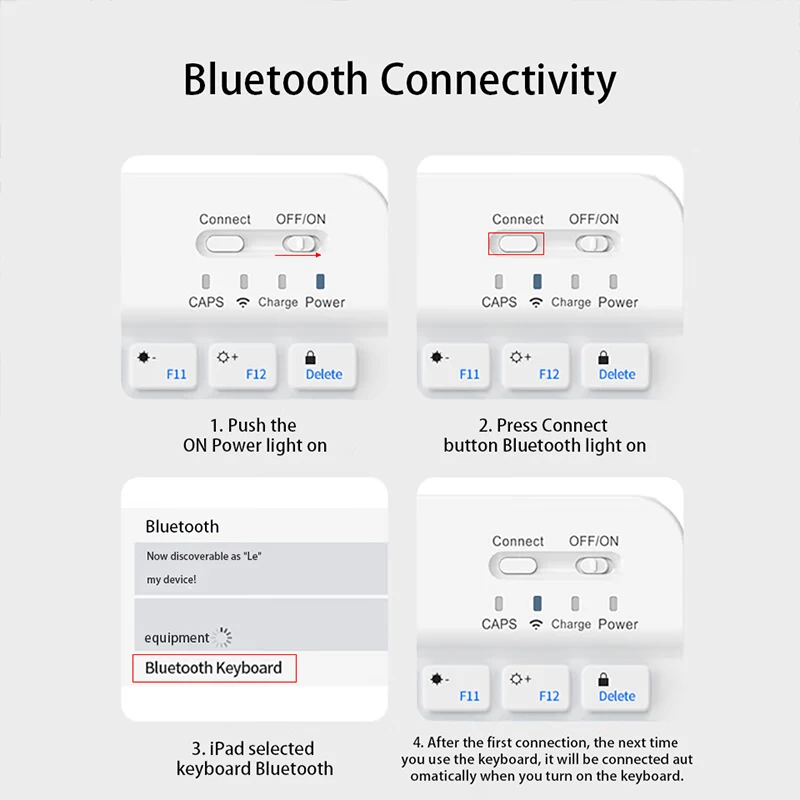 Bluetooth Connectivity

Connect OFF/ON

CAPS Charge Power

F11 F12 Delete

1. Push the ON Power light on

Connect OFF/ON

CAPS Charge Power

F11 F12 Delete

2. Press Connect button Bluetooth light on

Bluetooth

Now discoverable as "Le"

my device!

equipment

Bluetooth Keyboard

3. iPad selected keyboard Bluetooth

Connect OFF/ON

CAPS Charge Power

F11 F12 Delete

4. After the first connection, the next time you use the keyboard, it will be connected aut omatically when you turn on the keyboard.